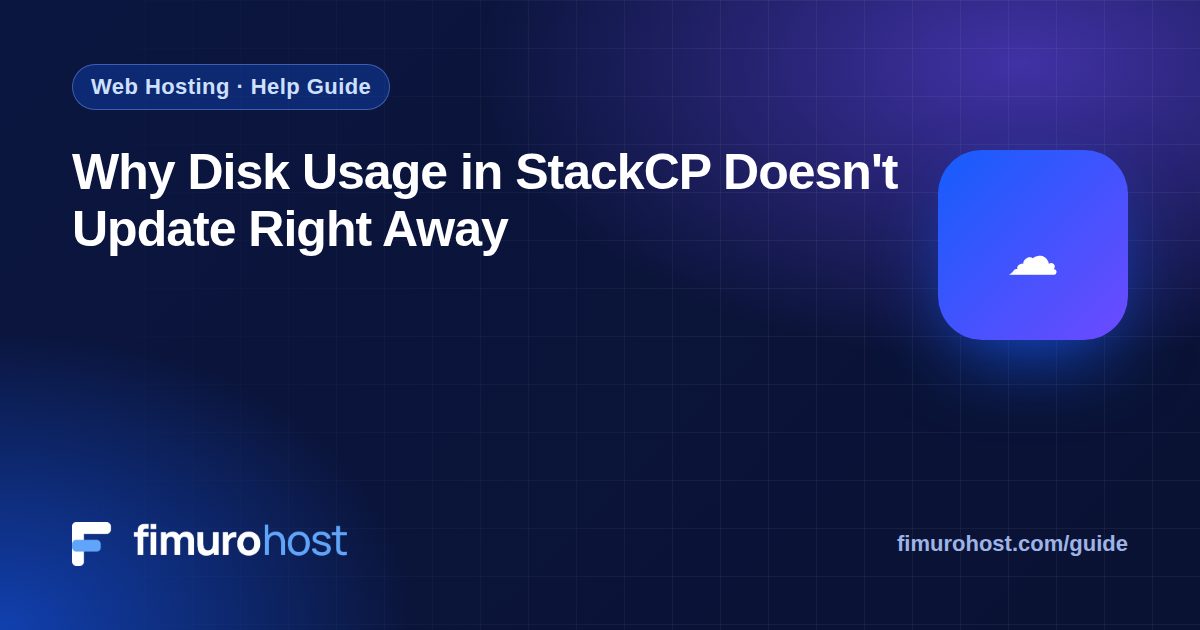 Web Hosting · Help Guide

Why Disk Usage in StackCP Doesn't Update Right Away

fimurohost

fimurohost.com/guide